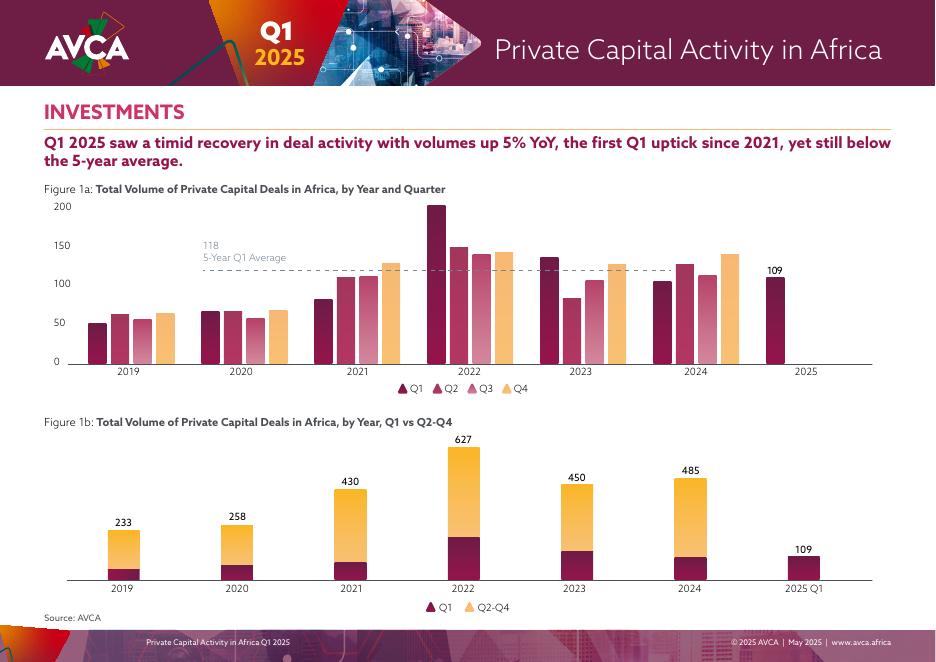 AVCA

Q1 2025

Private Capital Activity in Africa

INVESTMENTS

Q1 2025 saw a timid recovery in deal activity with volumes up 5% YoY, the first Q1 uptick since 2021, yet still below the 5-year average.

Figure 1a: Total Volume of Private Capital Deals in Africa, by Year and Quarter

200
150
100
50
0

118
5-Year Q1 Average

109

2019 2020 2021 2022 2023 2024 2025

Q1 Q2 Q3 Q4

Figure 1b: Total Volume of Private Capital Deals in Africa, by Year, Q1 vs Q2-Q4

233 258 430 627 450 485 109

2019 2020 2021 2022 2023 2024 2025 Q1

Q1 Q2-Q4

Source: AVCA

Private Capital Activity in Africa Q1 2025

© 2025 AVCA | May 2025 | www.avca.africa